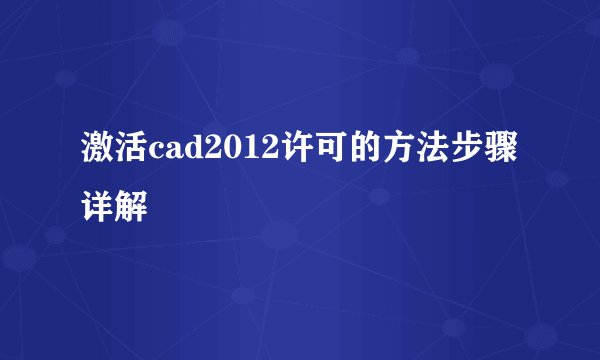 激活cad2012许可的方法步骤详解